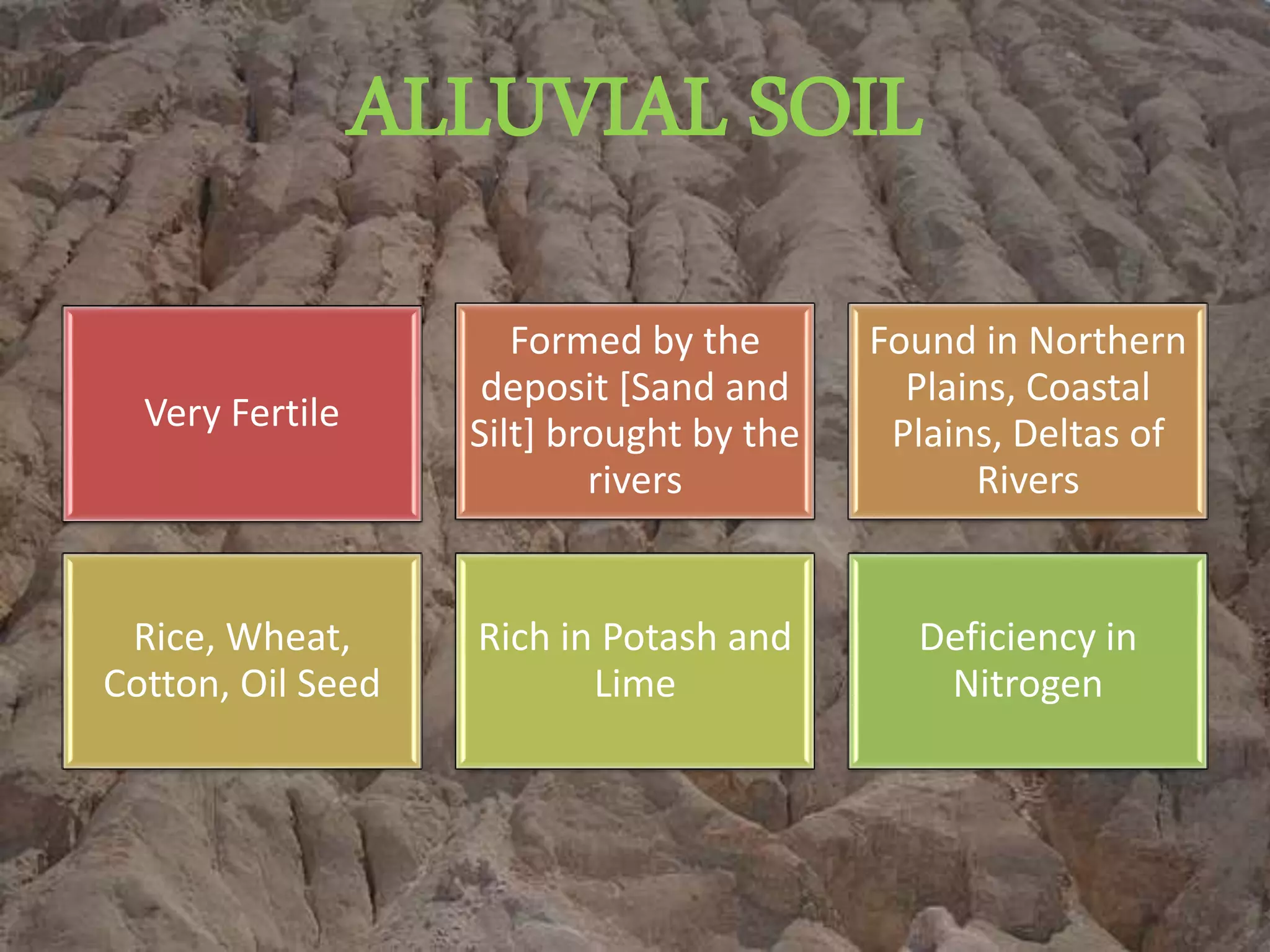 ALLUVIAL SOIL

Very Fertile

Formed by the deposit [Sand and Silt] brought by the rivers

Found in Northern Plains, Coastal Plains, Deltas of Rivers

Rice, Wheat, Cotton, Oil Seed

Rich in Potash and Lime

Deficiency in Nitrogen